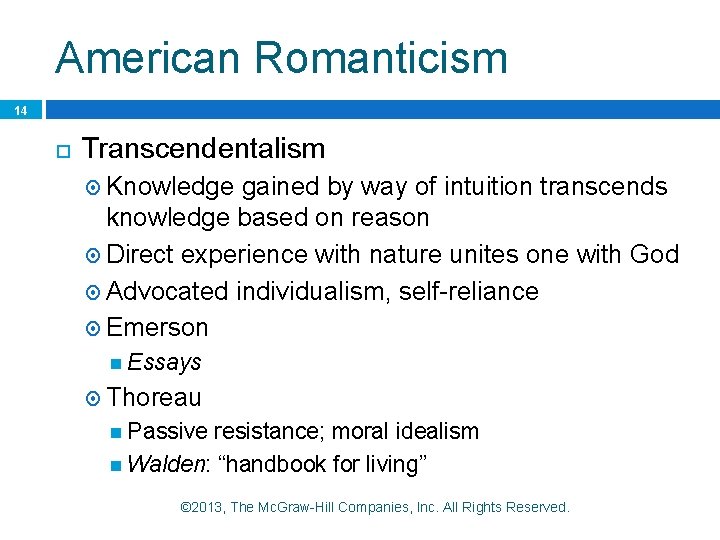 American Romanticism

14

Transcendentalism

Knowledge gained by way of intuition transcends knowledge based on reason

Direct experience with nature unites one with God

Advocated individualism, self-reliance

Emerson

Essays

Thoreau

Passive resistance; moral idealism

Walden: “handbook for living”

©2013, The McGraw-Hill Companies, Inc. All Rights Reserved.